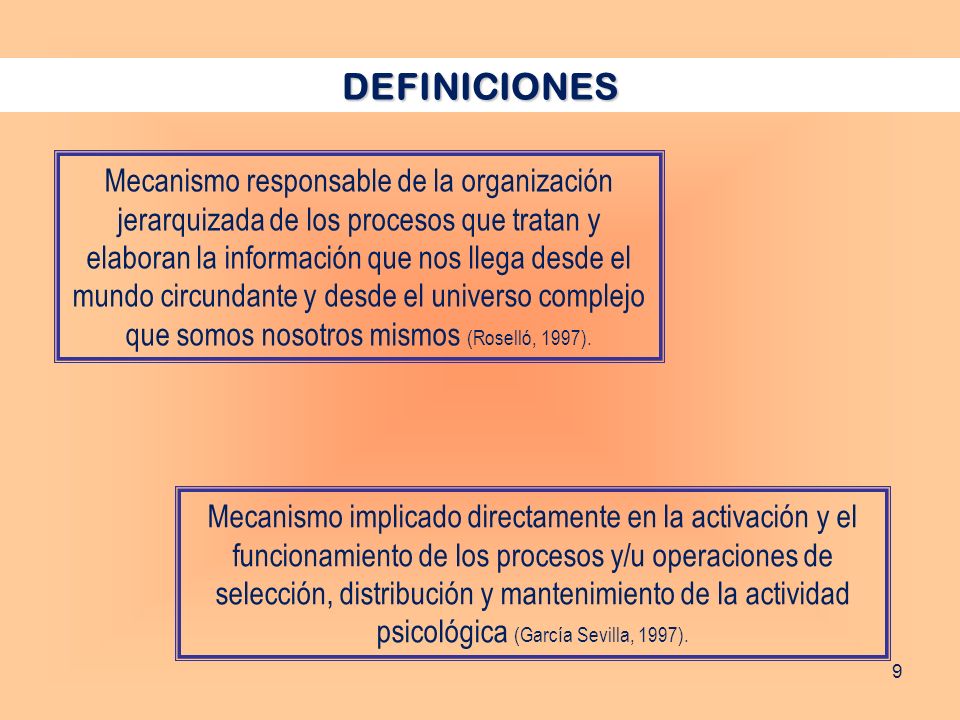 DEFINICIONES

Mecanismo responsable de la organización jerarquizada de los procesos que tratan y elaboran la información que nos llega desde el mundo circundante y desde el universo complejo que somos nosotros mismos (Roselló, 1997).

Mecanismo implicado directamente en la activación y el funcionamiento de los procesos y/u operaciones de selección, distribución y mantenimiento de la actividad psicológica (García Sevilla, 1997).

9